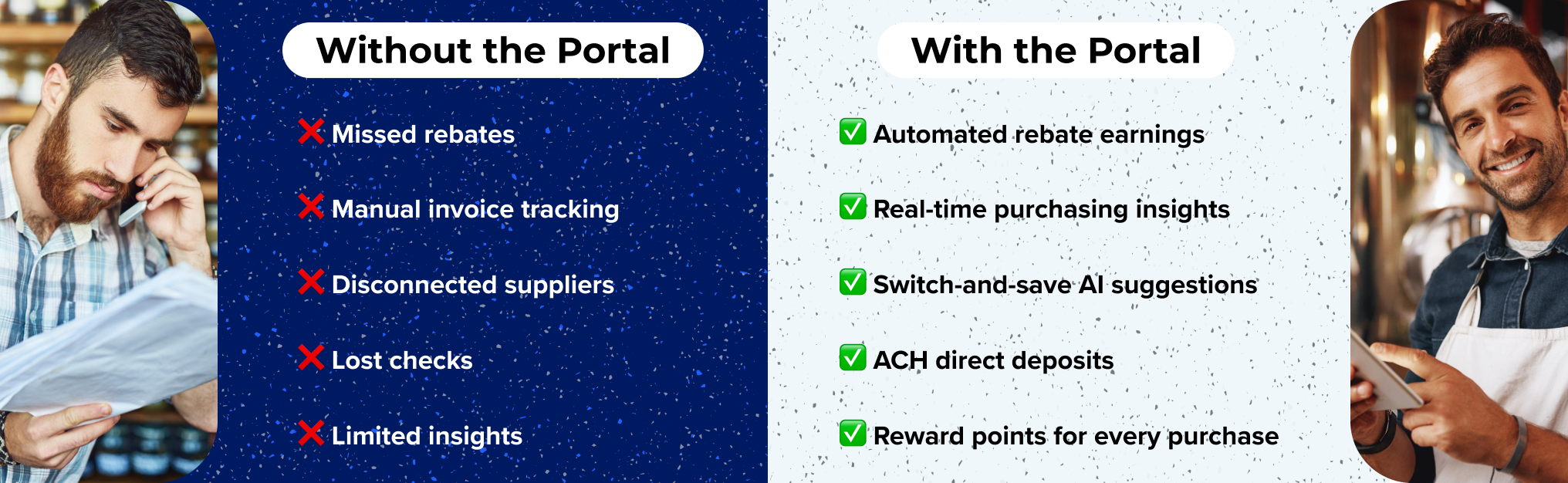 Without the Portal

❌ Missed rebates

❌ Manual invoice tracking

❌ Disconnected suppliers

❌ Lost checks

❌ Limited insights

With the Portal

✅ Automated rebate earnings

✅ Real-time purchasing insights

✅ Switch-and-save AI suggestions

✅ ACH direct deposits

✅ Reward points for every purchase